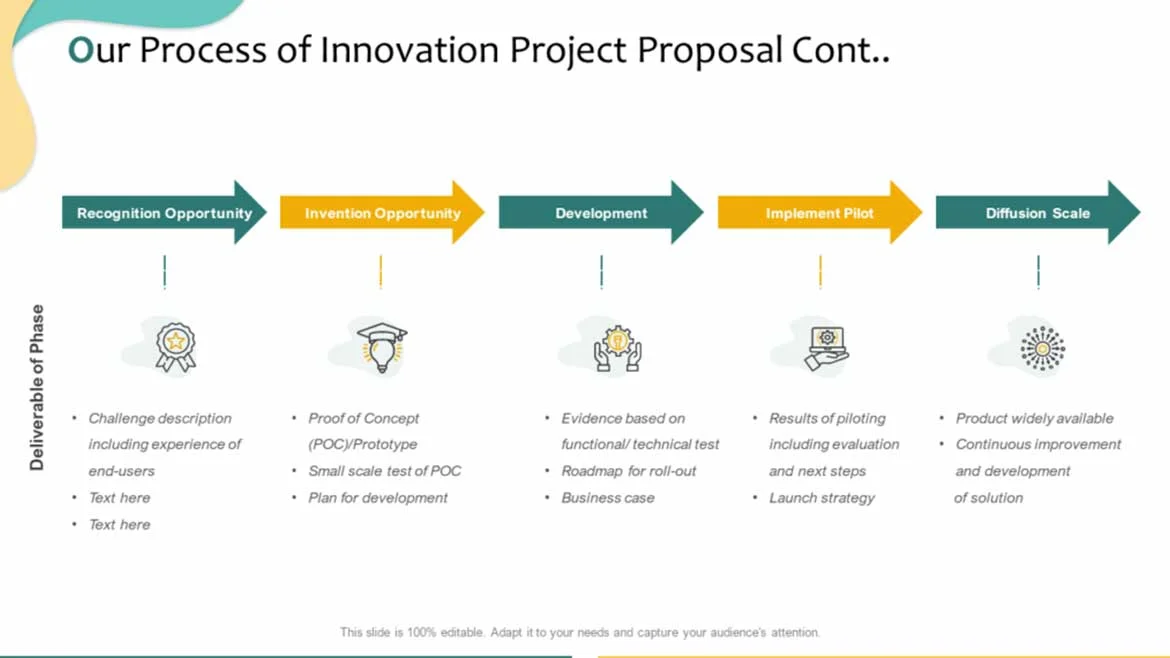 Our Process of Innovation Project Proposal Cont..

Recognition Opportunity

Invention Opportunity

Development

Implement Pilot

Diffusion Scale

Deliverable of Phase

• Challenge description including experience of end-users
• Text here
• Text here

• Proof of Concept (POC)/Prototype
• Small scale test of POC
• Plan for development

• Evidence based on functional/ technical test
• Roadmap for roll-out
• Business case

• Results of piloting including evaluation and next steps
• Launch strategy

• Product widely available
• Continuous improvement and development of solution

This slide is 100% editable. Adapt it to your needs and capture your audience's attention.